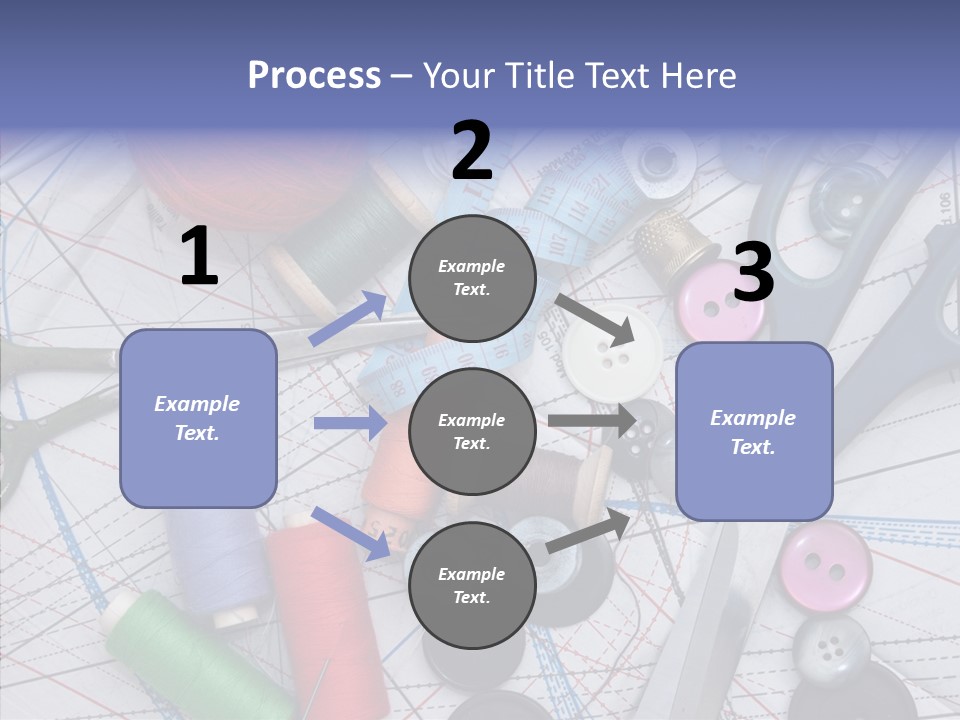 Process – Your Title Text Here

1

Example Text.

2

Example Text.

Example Text.

Example Text.

3

Example Text.